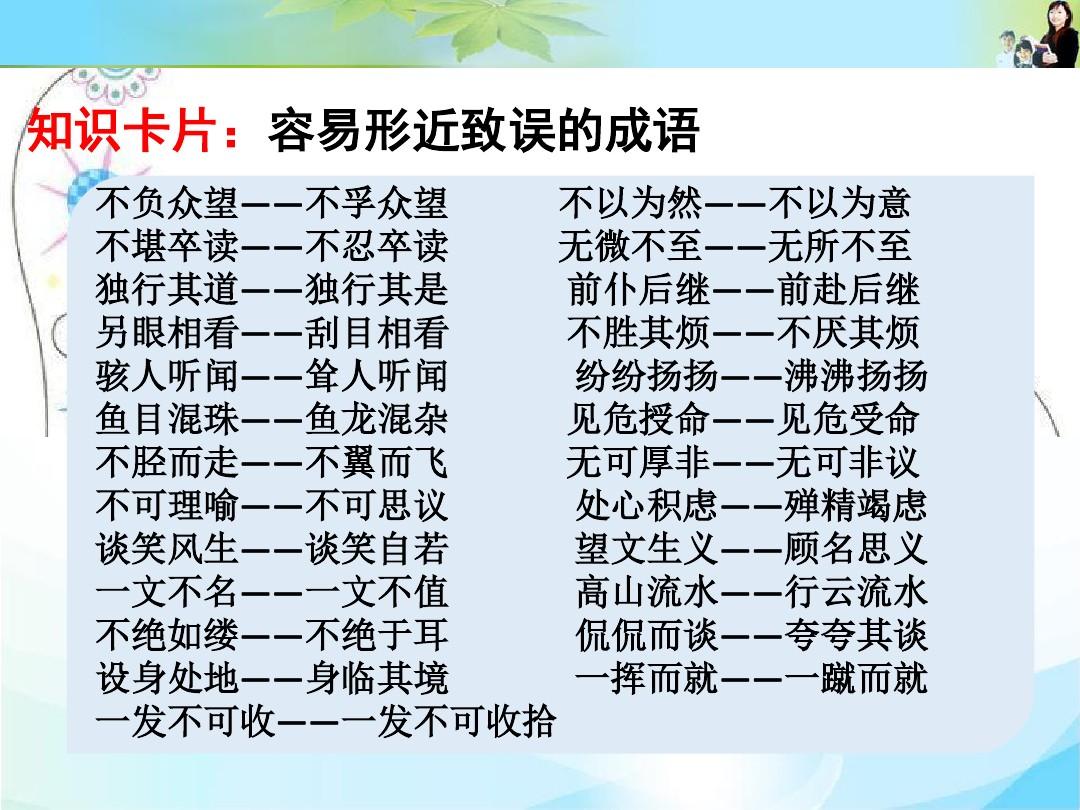 知识卡片：容易形近致误的成语

不负众望——不孚众望
不堪卒读——不忍卒读
独行其道——独行其是
另眼相看——刮目相看
骇人听闻——耸人听闻
鱼目混珠——鱼龙混杂
不胫而走——不翼而飞
不可理喻——不可思议
谈笑风生——谈笑自若
一文不名——一文不值
不绝如缕——不绝于耳
设身处地——身临其境
一发不可收——一发不可收拾

不以为然——不以为意
无微不至——无所不至
前仆后继——前赴后继
不胜其烦——不厌其烦
纷纷扬扬——沸沸扬扬
见危授命——见危受命
无可厚非——无可非议
处心积虑——殚精竭虑
望文生义——顾名思义
高山流水——行云流水
侃侃而谈——夸夸其谈
一挥而就——一蹴而就